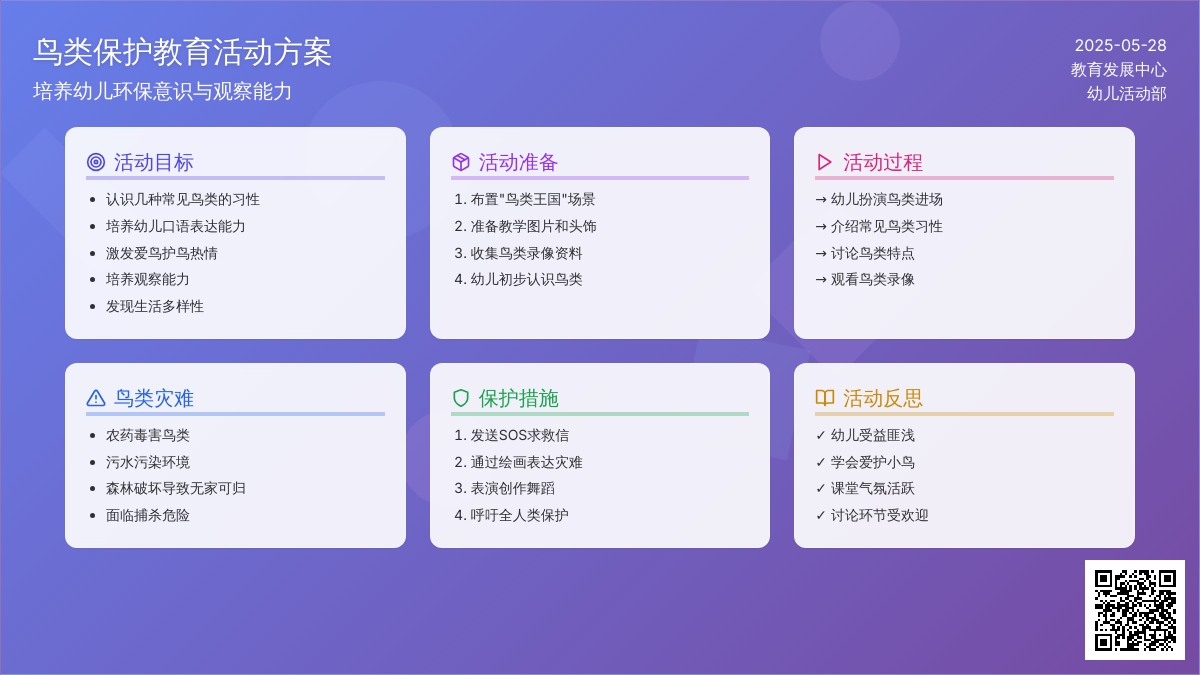 鸟类保护教育活动方案
培养幼儿环保意识与观察能力

2025-05-28
教育发展中心
幼儿活动部

活动目标
- 认识几种常见鸟类的习性
- 培养幼儿口语表达能力
- 激发爱鸟护鸟热情
- 培养观察能力
- 发现生活多样性

活动准备
1. 布置"鸟类王国"场景
2. 准备教学图片和头饰
3. 收集鸟类录像资料
4. 幼儿初步认识鸟类

活动过程
→ 幼儿扮演鸟类进场
→ 介绍常见鸟类习性
→ 讨论鸟类特点
→ 观看鸟类录像

鸟类灾难
- 农药毒害鸟类
- 污水污染环境
- 森林破坏导致无家可归
- 面临捕杀危险

保护措施
1. 发送SOS求救信
2. 通过绘画表达灾难
3. 表演创作舞蹈
4. 呼吁全人类保护

活动反思
✓ 幼儿受益匪浅
✓ 学会爱护小鸟
✓ 课堂气氛活跃
✓ 讨论环节受欢迎